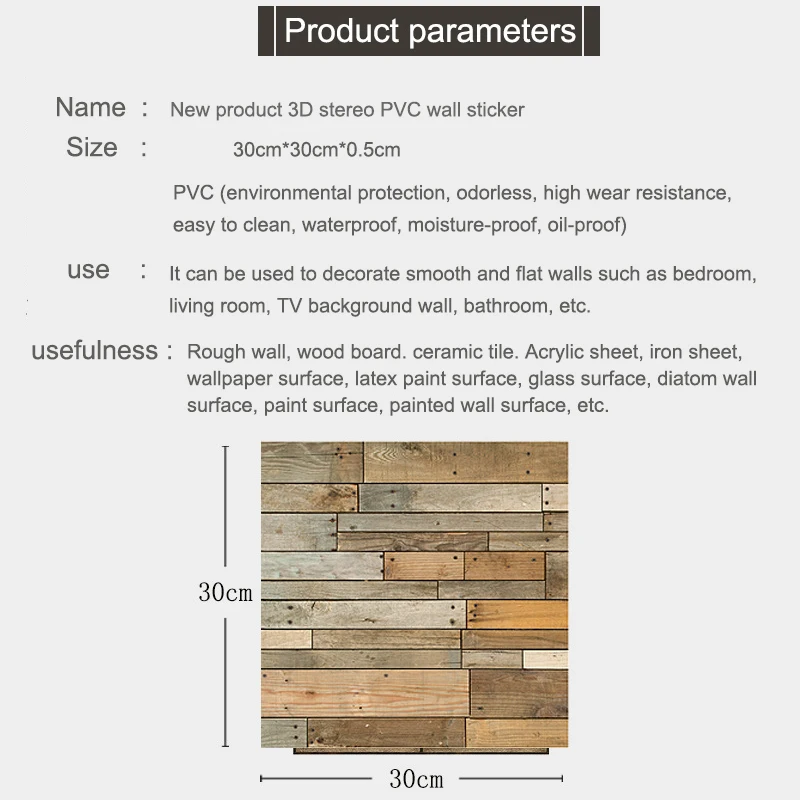 Product parameters

Name : New product 3D stereo PVC wall sticker

Size : 30cm*30cm*0.5cm

PVC (environmental protection, odorless, high wear resistance, easy to clean, waterproof, moisture-proof, oil-proof)

use : It can be used to decorate smooth and flat walls such as bedroom, living room, TV background wall, bathroom, etc.

usefulness : Rough wall, wood board. ceramic tile. Acrylic sheet, iron sheet, wallpaper surface, latex paint surface, glass surface, diatom wall surface, paint surface, painted wall surface, etc.

30cm

30cm